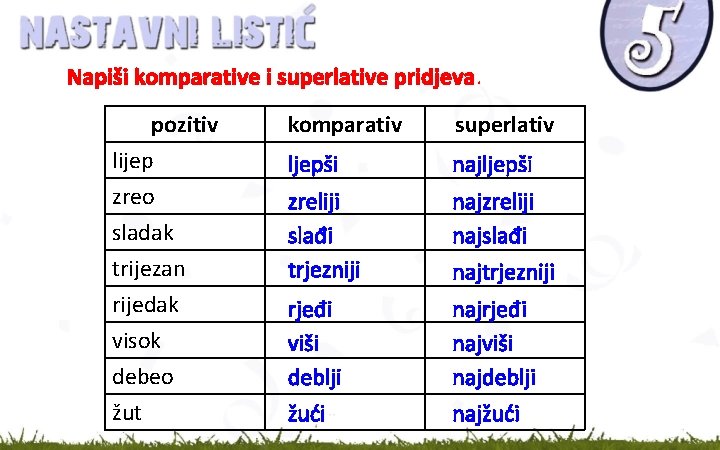 NASTAVNI LISTIĆ

5

Napiši komparative i superlative pridjeva.

| pozitiv | komparativ | superlativ |
|---|---|---|
| lijep | ljepši | najljepši |
| zreo | zreliji | najzreliji |
| sladak | slađi | najslađi |
| trijezan | trjezniji | najtrjezniji |
| rijedak | rjeđi | najrjeđi |
| visok | viši | najviši |
| debeo | deblji | najdeblji |
| žut | žući | najžući |